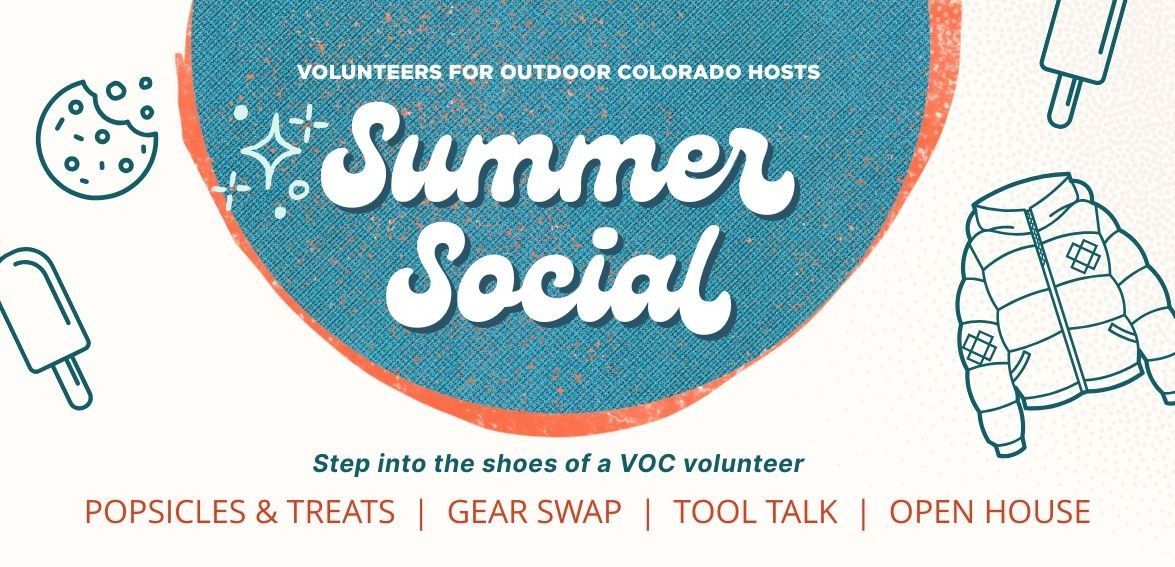 VOLUNTEERS FOR OUTDOOR COLORADO HOSTS

Summer Social

Step into the shoes of a VOC volunteer

POPSICLES & TREATS | GEAR SWAP | TOOL TALK | OPEN HOUSE